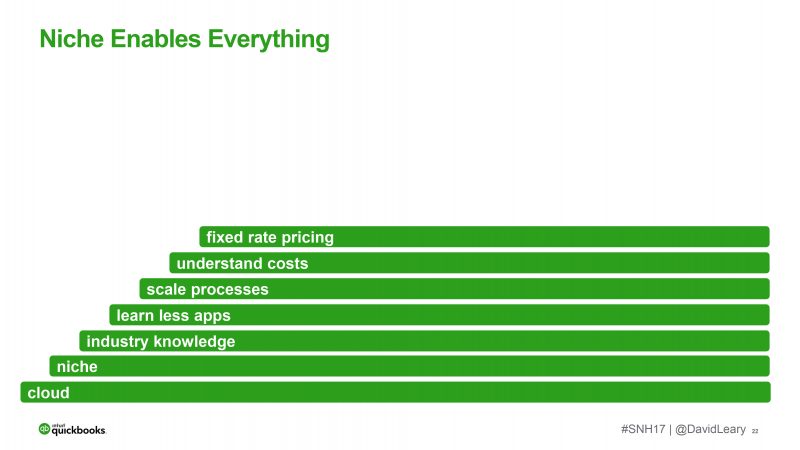 Niche Enables Everything

fixed rate pricing
understand costs
scale processes
learn less apps
industry knowledge
niche
cloud

intuit quickbooks

#SNH17 | @DavidLeary 22